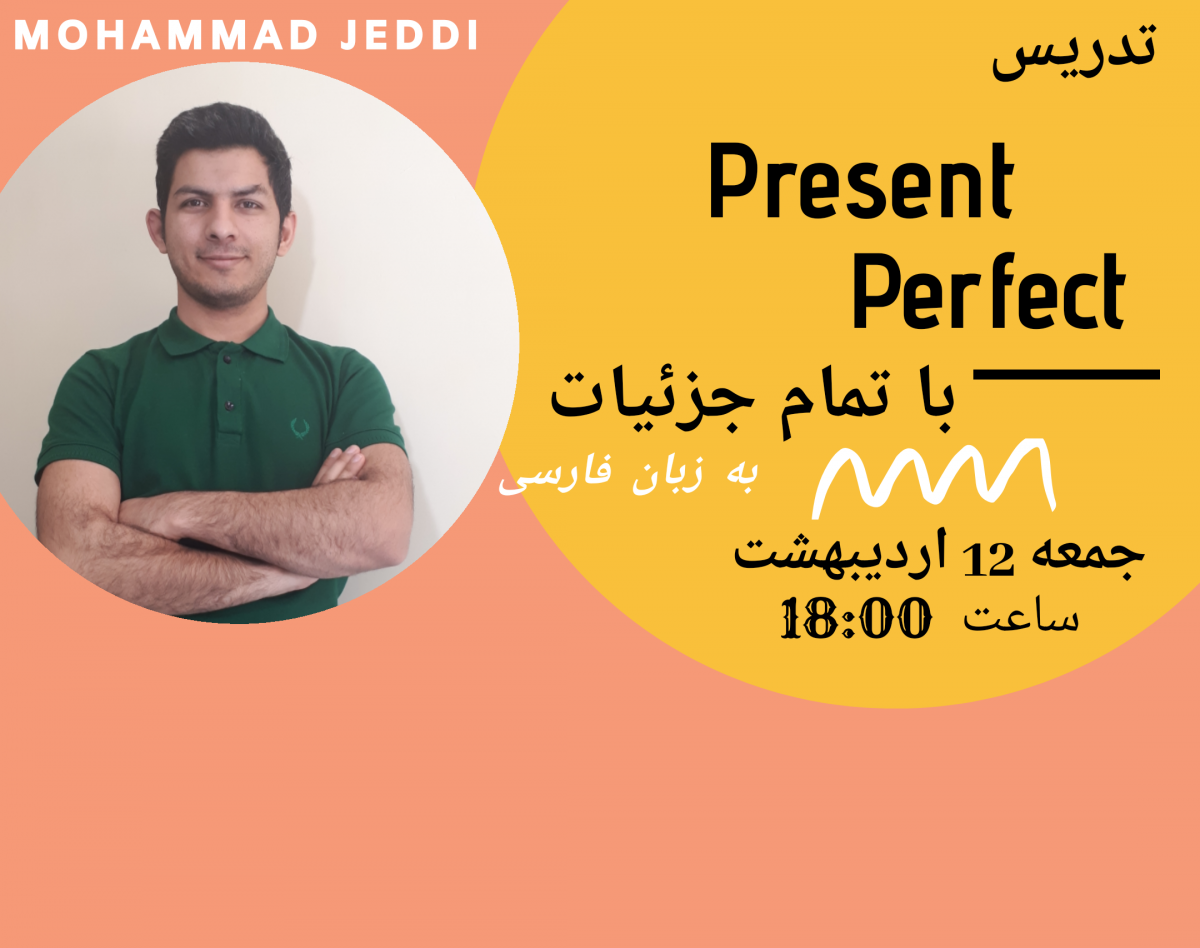 MOHAMMAD JEDDI

تدریس

Present Perfect

با تمام جزئیات

به زبان فارسی

جمعه 12 اردیبهشت

ساعت 18:00